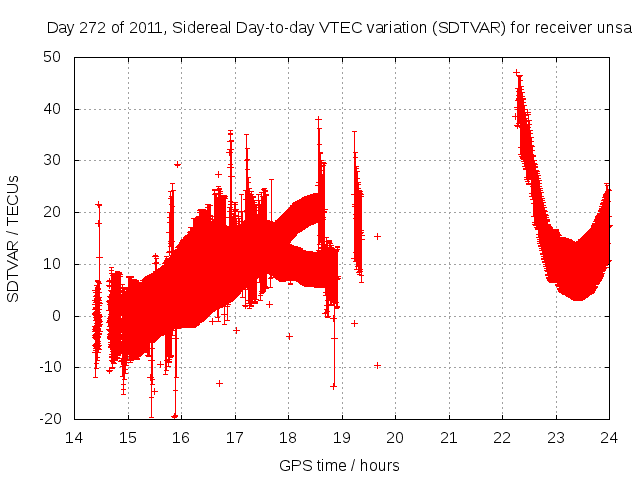 Day 272 of 2011, Sidereal Day-to-day VTEC variation (SDTVAR) for receiver unsa

SDTVAR / TECUs

50
40
30
20
10
0
-10
-20

14 15 16 17 18 19 20 21 22 23 24

GPS time / hours